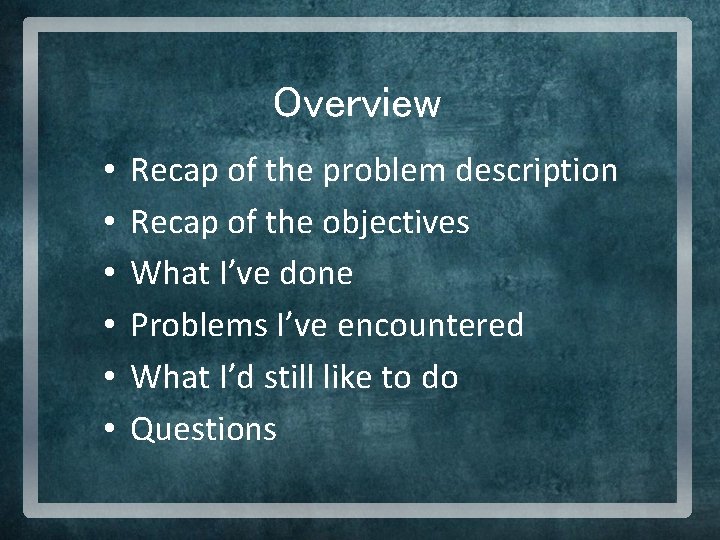 Overview

• Recap of the problem description
• Recap of the objectives
• What I’ve done
• Problems I’ve encountered
• What I’d still like to do
• Questions